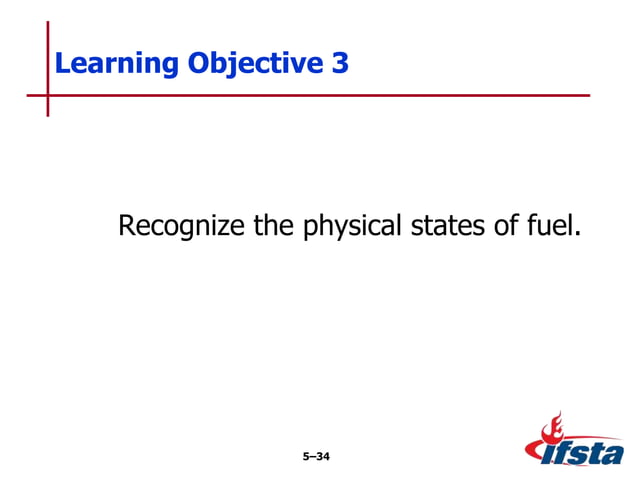 Learning Objective 3

Recognize the physical states of fuel.

5–34

ifsta